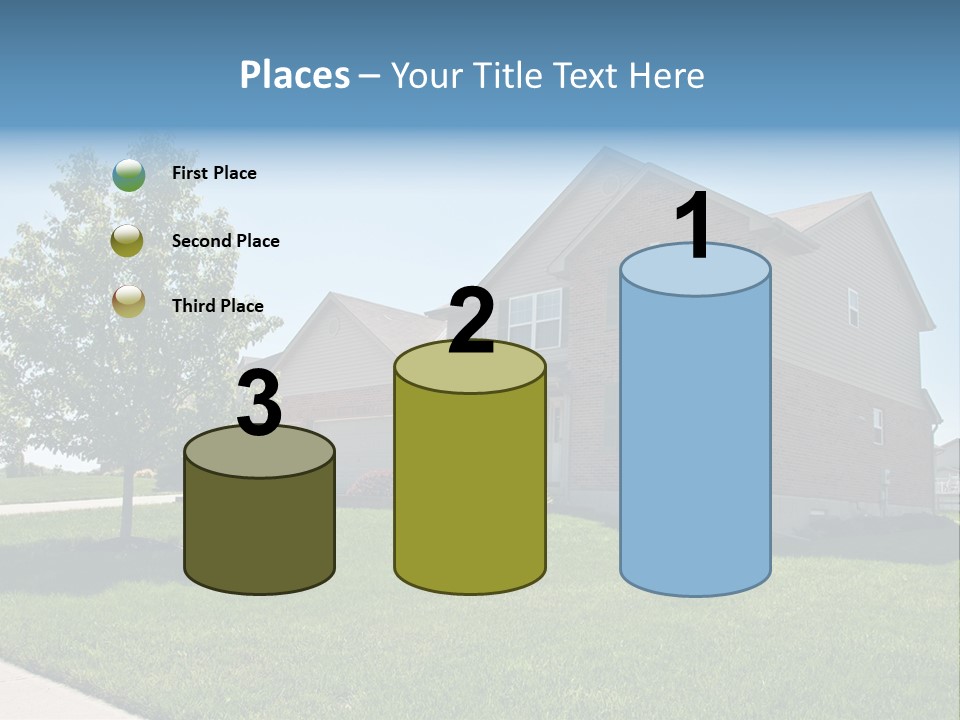 Places – Your Title Text Here

First Place

Second Place

Third Place

3

2

1